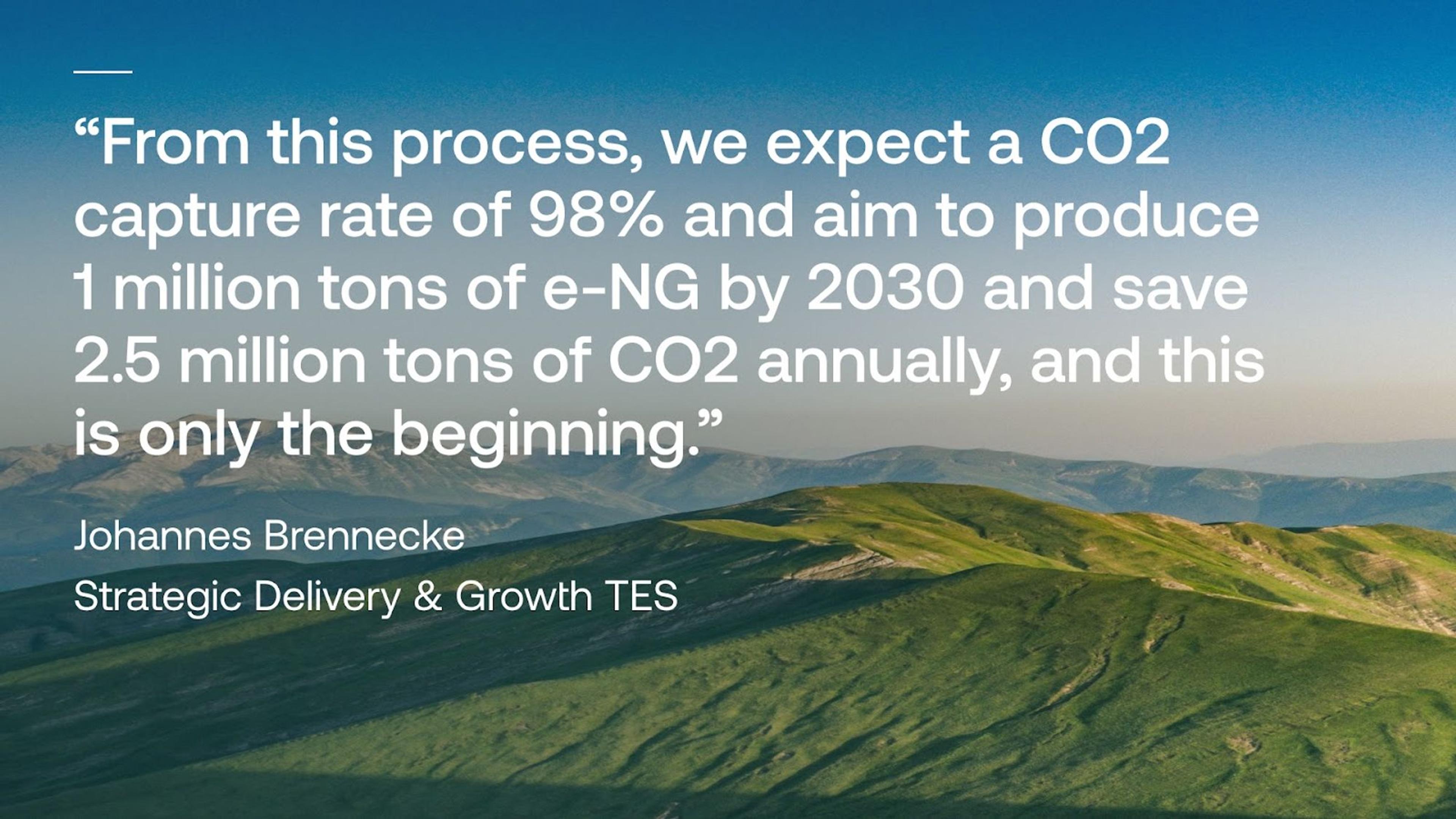 “From this process, we expect a CO2 capture rate of 98% and aim to produce 1 million tons of e-NG by 2030 and save 2.5 million tons of CO2 annually, and this is only the beginning.”

Johannes Brennecke

Strategic Delivery & Growth TES